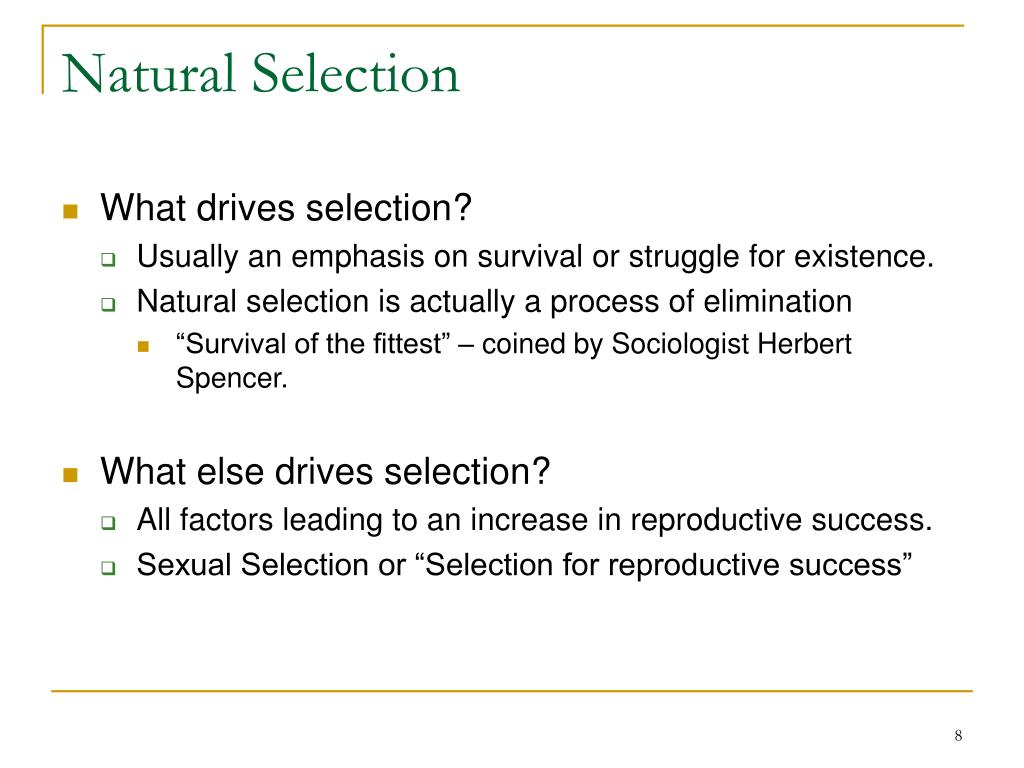 Natural Selection

What drives selection?

Usually an emphasis on survival or struggle for existence.

Natural selection is actually a process of elimination

“Survival of the fittest” – coined by Sociologist Herbert Spencer.

What else drives selection?

All factors leading to an increase in reproductive success.

Sexual Selection or “Selection for reproductive success”

8